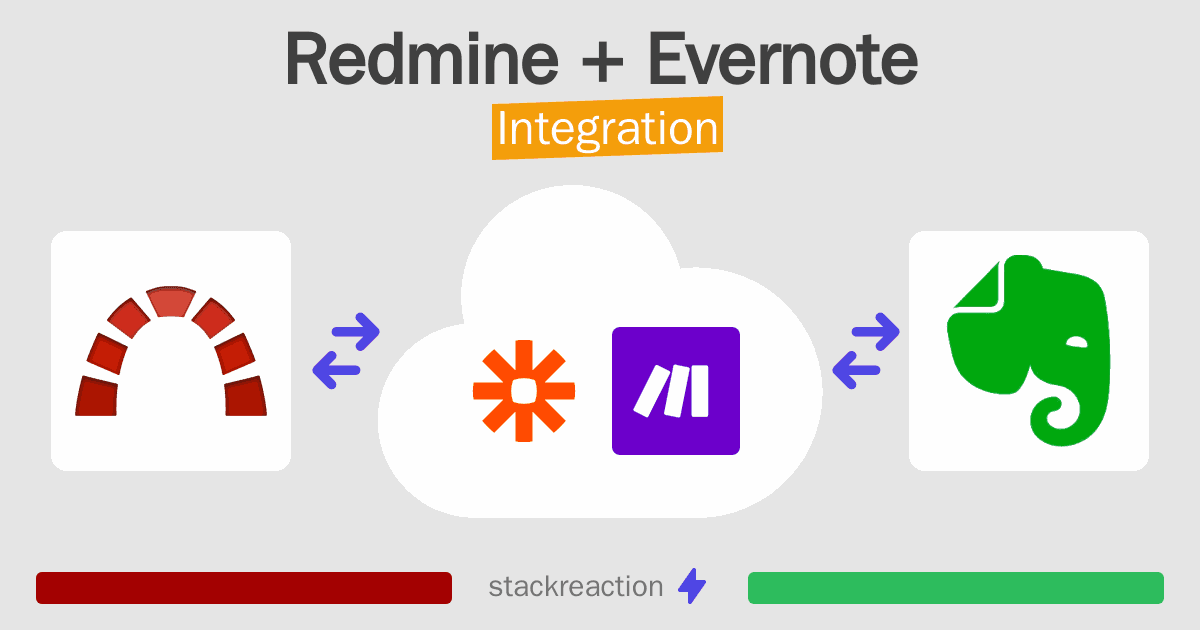 Redmine + Evernote
Integration

stackreaction